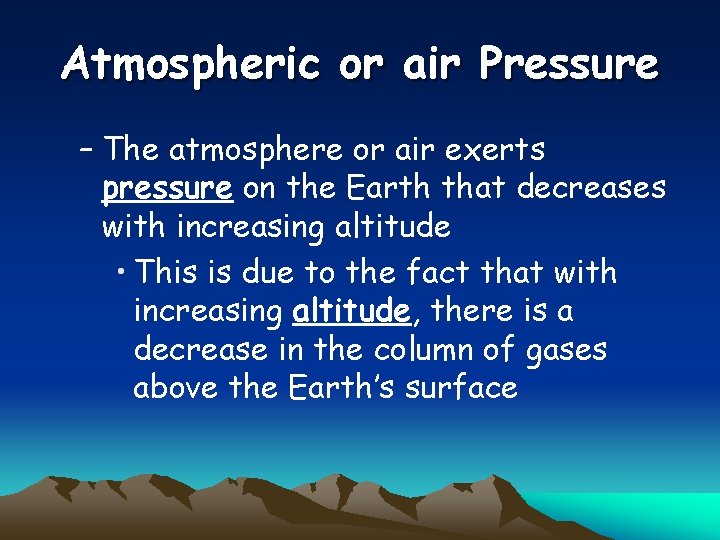 Atmospheric or air Pressure

– The atmosphere or air exerts pressure on the Earth that decreases with increasing altitude

• This is due to the fact that with increasing altitude, there is a decrease in the column of gases above the Earth's surface